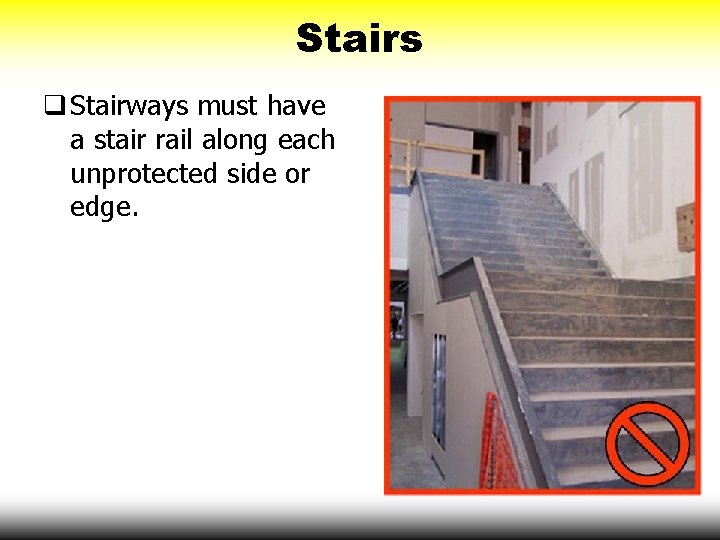 Stairs

☐ Stairways must have a stair rail along each unprotected side or edge.